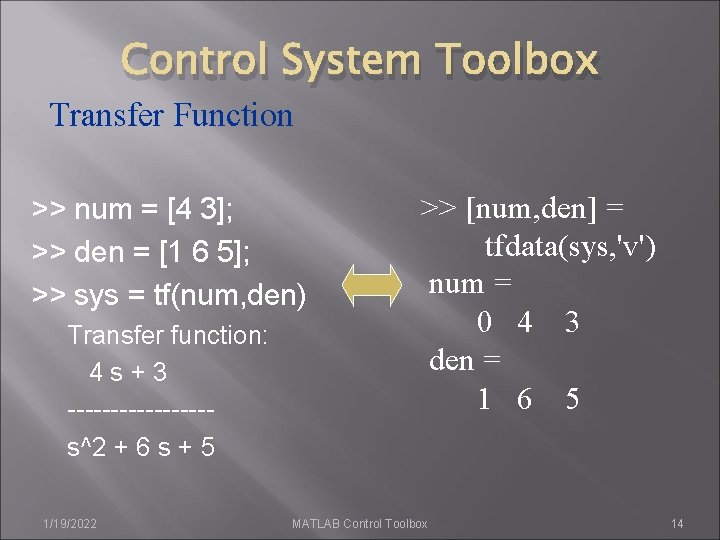 Control System Toolbox

Transfer Function

>> num = [4 3];
>> den = [1 6 5];
>> sys = tf(num,den)
Transfer function:
4 s + 3
----------------
s^2 + 6 s + 5

>> [num,den] = tfdata(sys,'v')
num =
0 4 3
den =
1 6 5

1/19/2022

MATLAB Control Toolbox

14